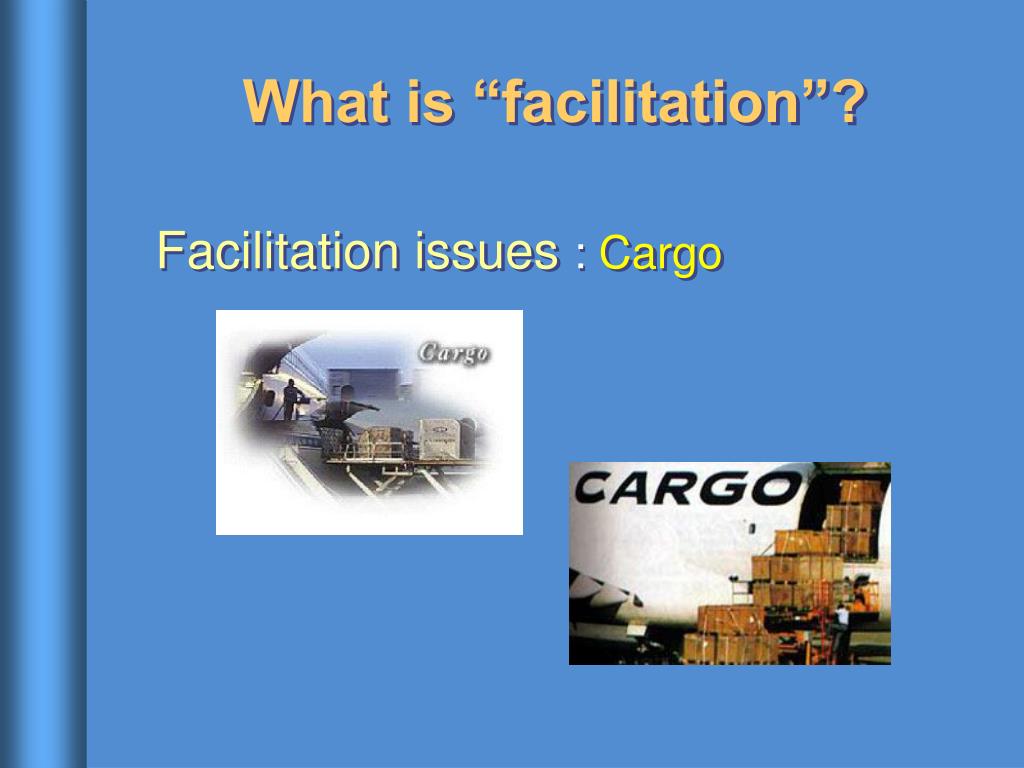 What is “facilitation”?

Facilitation issues : Cargo

Cargo

CARGO